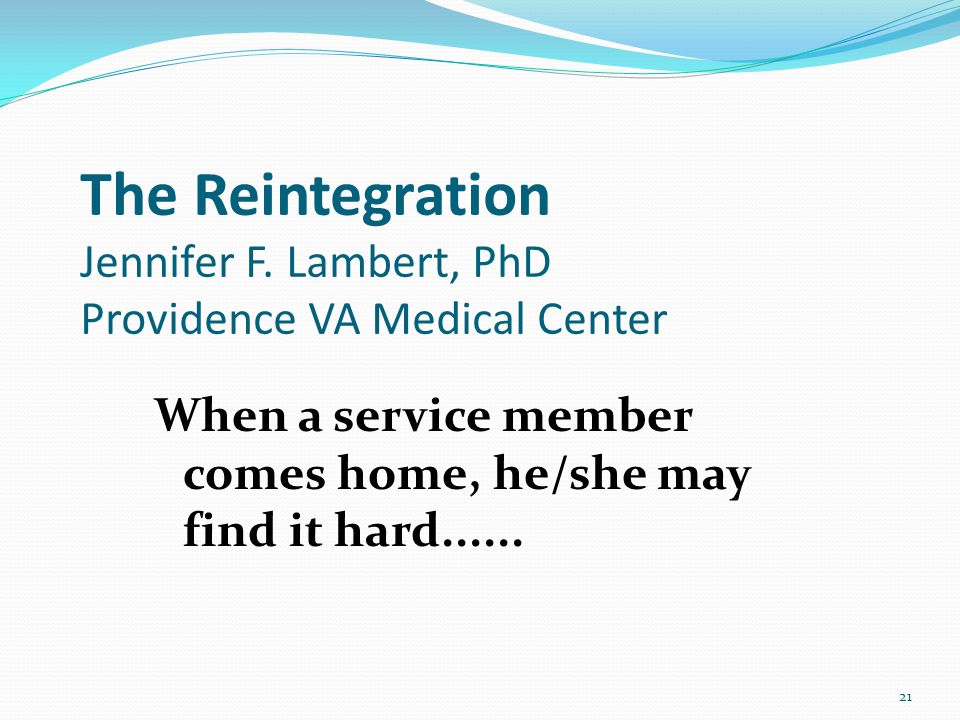 The Reintegration
Jennifer F. Lambert, PhD
Providence VA Medical Center

When a service member comes home, he/she may find it hard……

21